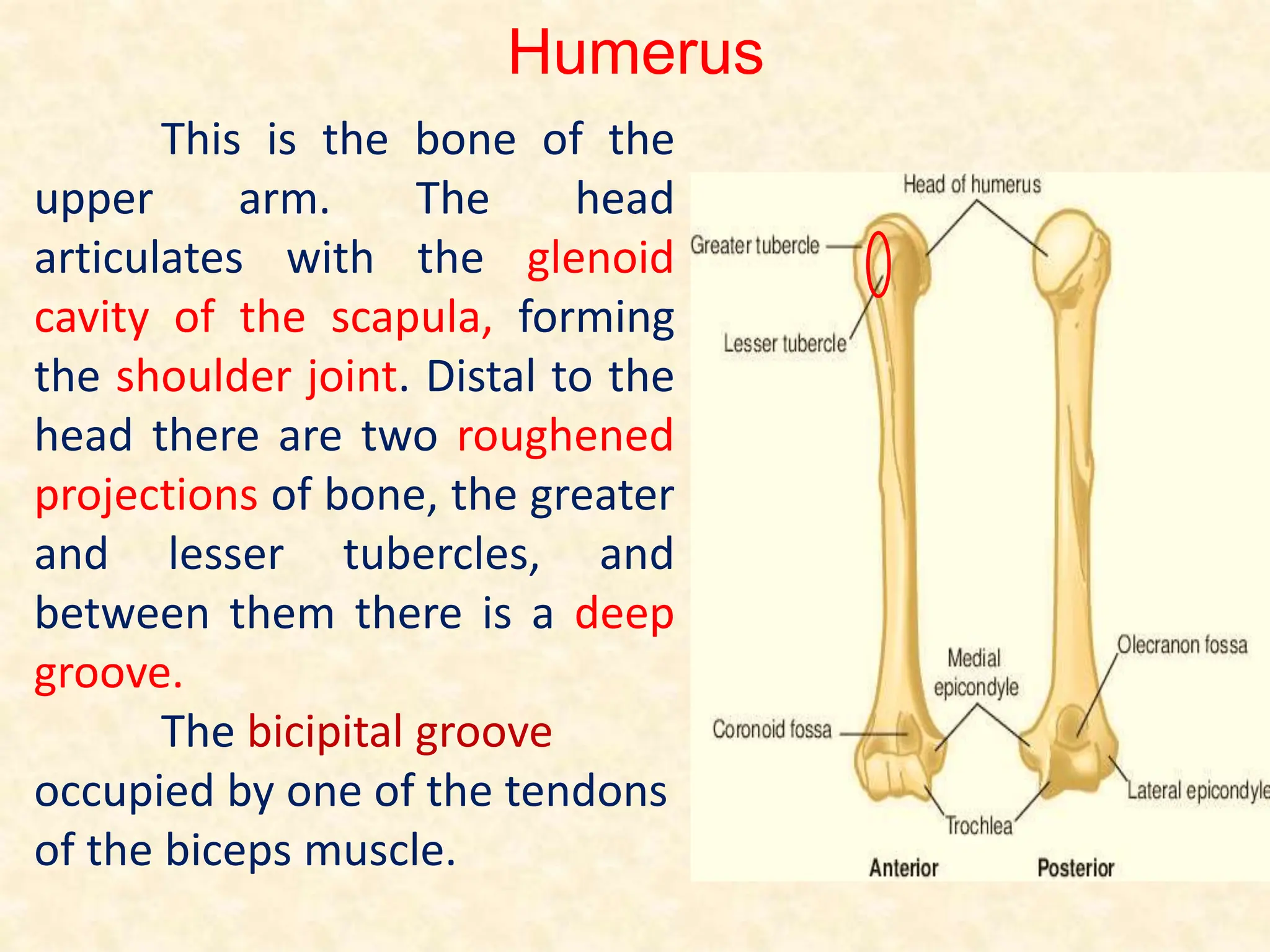 Humerus

This is the bone of the upper arm. The head articulates with the glenoid cavity of the scapula, forming the shoulder joint. Distal to the head there are two roughened projections of bone, the greater and lesser tubercles, and between them there is a deep groove.

The bicipital groove occupied by one of the tendons of the biceps muscle.

Head of humerus
Greater tubercle
Lesser tubercle
Medial epicondyle
Olecranon fossa
Coronoid fossa
Lateral epicondyle
Trochlea
Anterior
Posterior